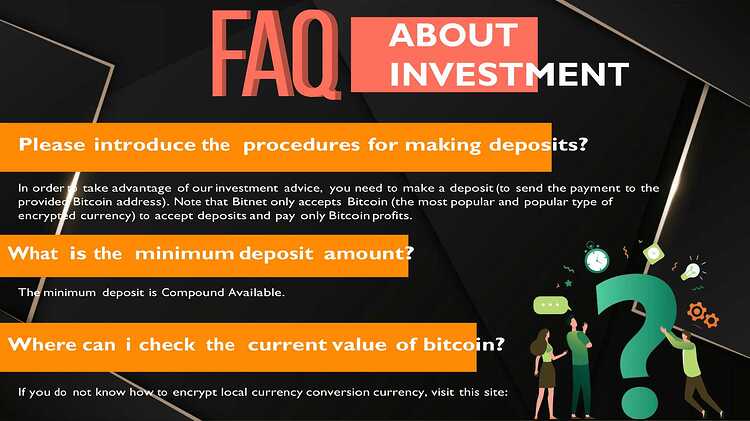 FAQ ABOUT INVESTMENT

Please introduce the procedures for making deposits?

In order to take advantage of our investment advice, you need to make a deposit (to send the payment to the provided Bitcoin address). Note that Bitnet only accepts Bitcoin (the most popular and popular type of encrypted currency) to accept deposits and pay only Bitcoin profits.

What is the minimum deposit amount?

The minimum deposit is Compound Available.

Where can i check the current value of bitcoin?

If you do not know how to encrypt local currency conversion currency, visit this site: